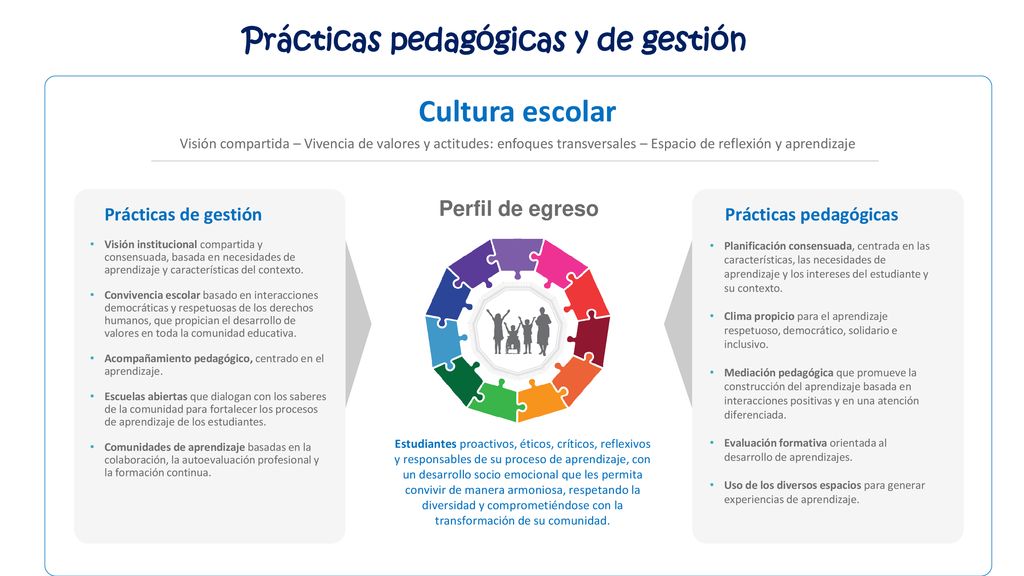 Prácticas pedagógicas y de gestión

Cultura escolar

Visión compartida – Vivencia de valores y actitudes: enfoques transversales – Espacio de reflexión y aprendizaje

Prácticas de gestión

• Visión institucional compartida y consensuada, basada en necesidades de aprendizaje y características del contexto.

• Convivencia escolar basado en interacciones democráticas y respetuosas de los derechos humanos, que propician el desarrollo de valores en toda la comunidad educativa.

• Acompañamiento pedagógico, centrado en el aprendizaje.

• Escuelas abiertas que dialogan con los saberes de la comunidad para fortalecer los procesos de aprendizaje de los estudiantes.

• Comunidades de aprendizaje basadas en la colaboración, la autoevaluación profesional y la formación continua.

Perfil de egreso

Estudiantes proactivos, éticos, críticos, reflexivos y responsables de su proceso de aprendizaje, con un desarrollo socio emocional que les permita convivir de manera armoniosa, respetando la diversidad y comprometiéndose con la transformación de su comunidad.

Prácticas pedagógicas

• Planificación consensuada, centrada en las características, las necesidades de aprendizaje y los intereses del estudiante y su contexto.

• Clima propicio para el aprendizaje respetuoso, democrático, solidario e inclusivo.

• Mediación pedagógica que promueve la construcción del aprendizaje basada en interacciones positivas y en una atención diferenciada.

• Evaluación formativa orientada al desarrollo de aprendizajes.

• Uso de los diversos espacios para generar experiencias de aprendizaje.